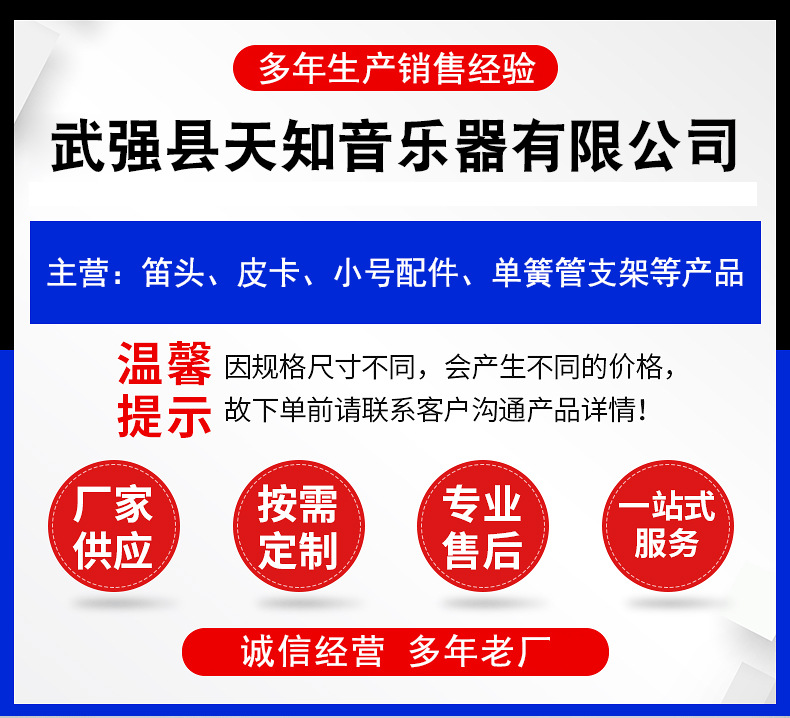 多年生产销售经验

武强县天知音乐器有限公司

主营：笛头、皮卡、小号配件、单簧管支架等产品

温馨提示 因规格尺寸不同，会产生不同的价格，故下单前请联系客户沟通产品详情！

厂家供应

按需定制

专业售后

一站式服务

诚信经营 多年老厂